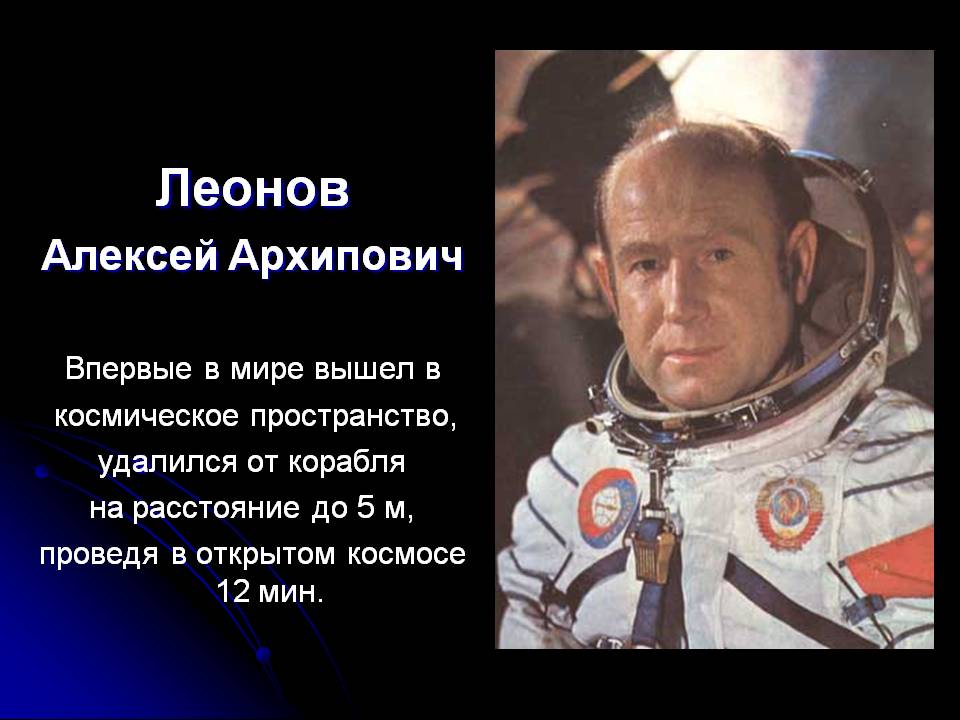 Леонов
Алексей Архипович

Впервые в мире вышел в космическое пространство, удалился от корабля на расстояние до 5 м, проведя в открытом космосе 12 мин.